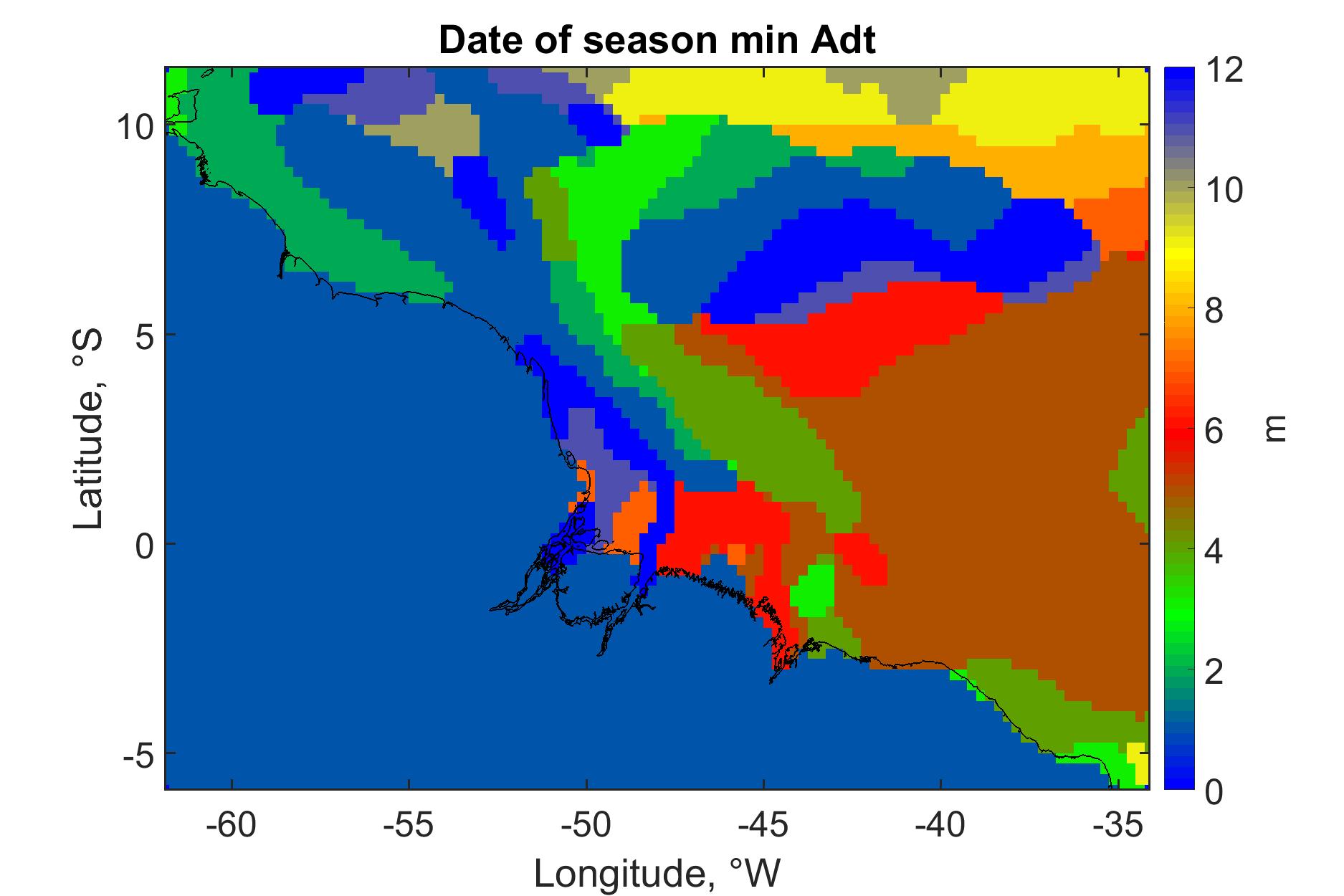 Date of season min Adt

Latitude, °S

10
5
0
-5

-60
-55
-50
-45
-40
-35

Longitude, °W

12
10
8
6
4
2
0

m